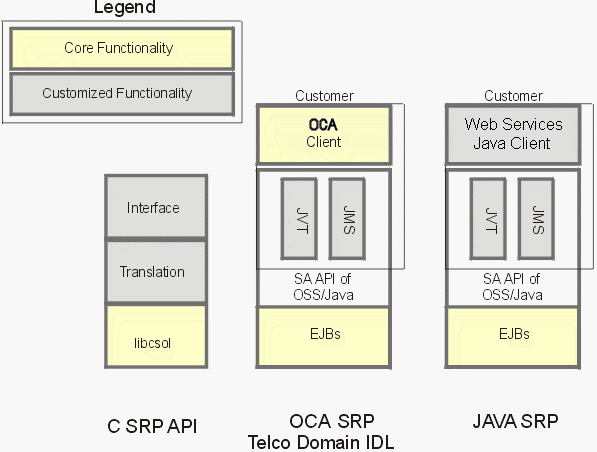 Legend

Core Functionality

Customized Functionality

Interface

Translation

libcsol

C SRP API

Customer

OCA
Client

JVT

JMS

SA API of
OSS/Java

EJBs

OCA SRP
Telco Domain IDL

Customer

Web Services
Java Client

JVT

JMS

SA API of
OSS/Java

EJBs

JAVA SRP